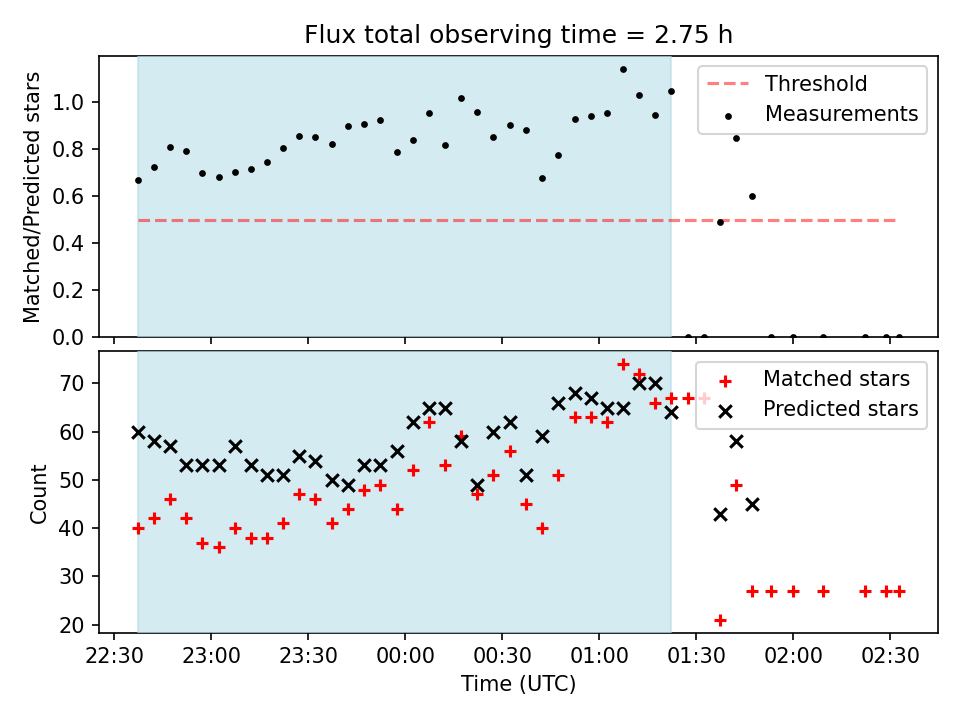 Flux total observing time = 2.75 h

Matched/Predicted stars

1.0
0.8
0.6
0.4
0.2
0.0

Threshold
Measurements

Count

70
60
50
40
30
20

Matched stars
Predicted stars

22:30 23:00 23:30 00:00 00:30 01:00 01:30 02:00 02:30

Time (UTC)